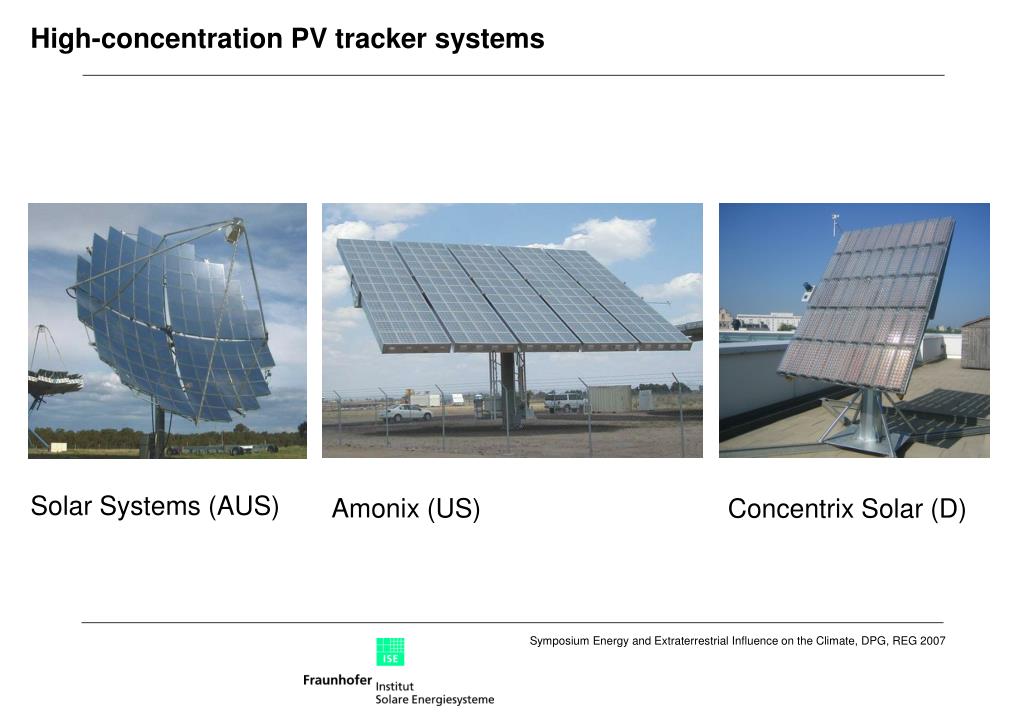 High-concentration PV tracker systems

Solar Systems (AUS)

Amonix (US)

Concentrix Solar (D)

Symposium Energy and Extraterrestrial Influence on the Climate, DPG, REG 2007

ISE

Fraunhofer Institut Solare Energiesysteme